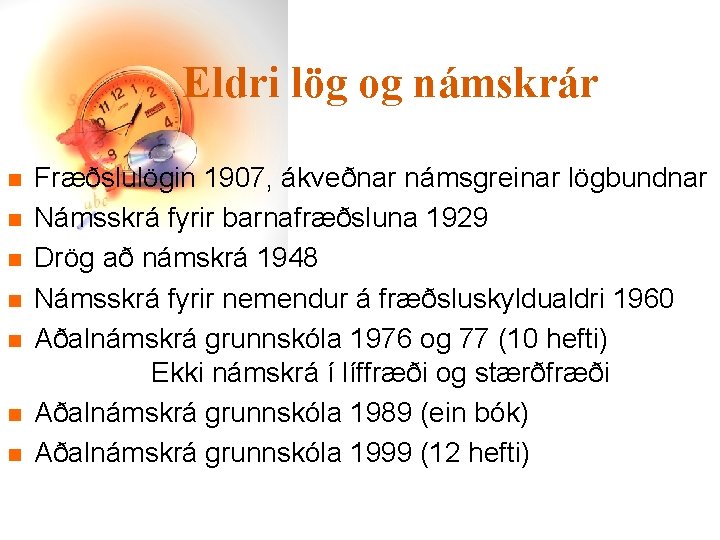 Eldri lög og námskrár

- Fræðslulögin 1907, ákveðnar námsgreinar lögbundnar
- Námsskrá fyrir barnafræðsluna 1929
- Drög að námskrá 1948
- Námsskrá fyrir nemendur á fræðsluskyldualdri 1960
- Aðalnámskrá grunnskóla 1976 og 77 (10 hefti)
  Ekki námskrá í líffræði og stærðfræði
- Aðalnámskrá grunnskóla 1989 (ein bók)
- Aðalnámskrá grunnskóla 1999 (12 hefti)